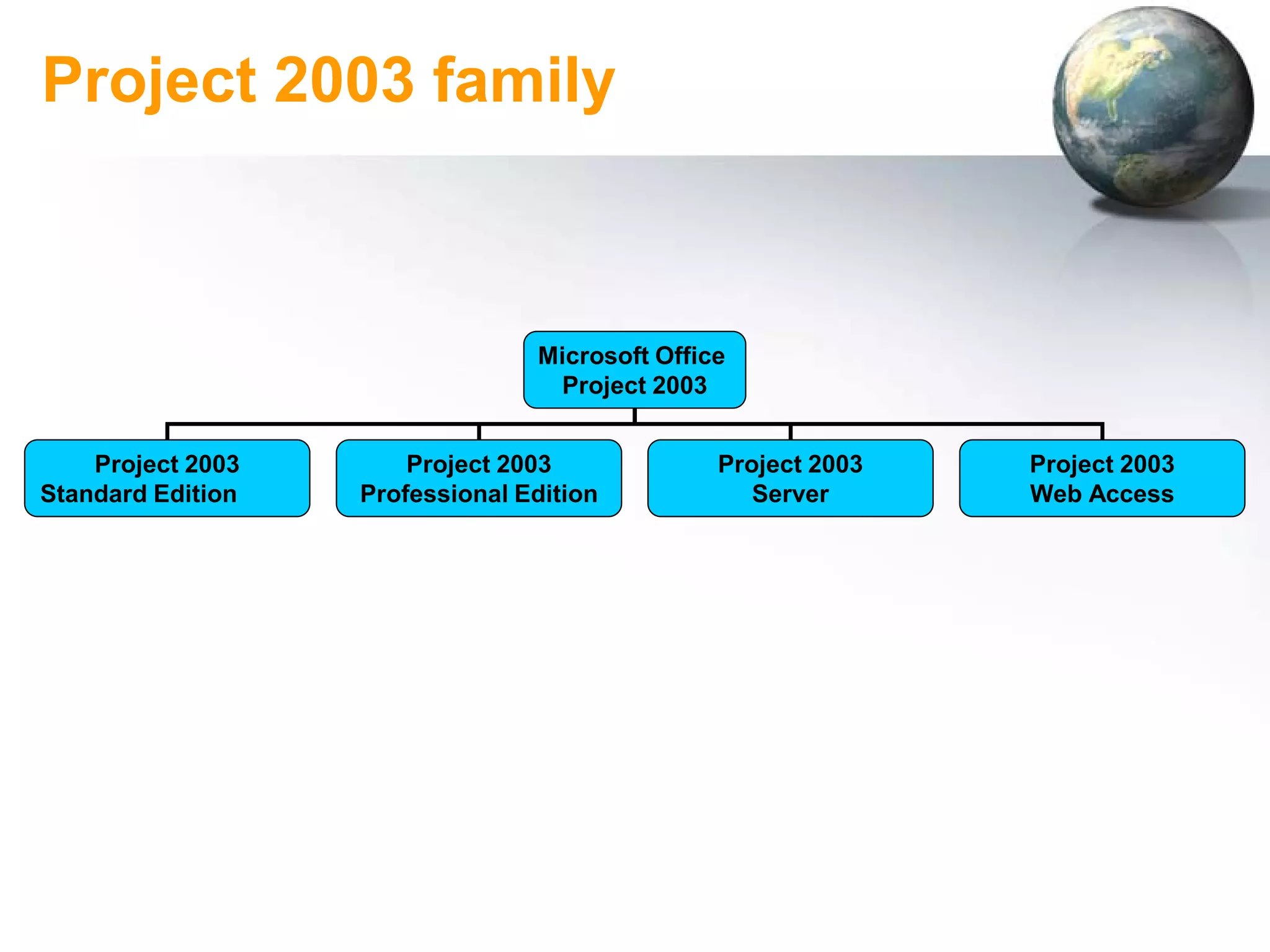 Project 2003 family

Microsoft Office Project 2003

Project 2003 Standard Edition

Project 2003 Professional Edition

Project 2003 Server

Project 2003 Web Access